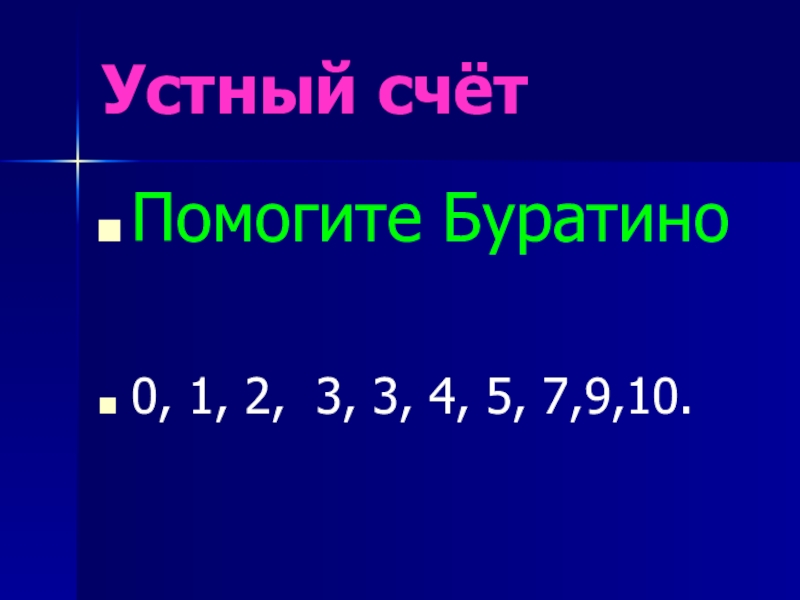 Устный счёт

Помогите Буратино

0, 1, 2, 3, 3, 4, 5, 7,9,10.